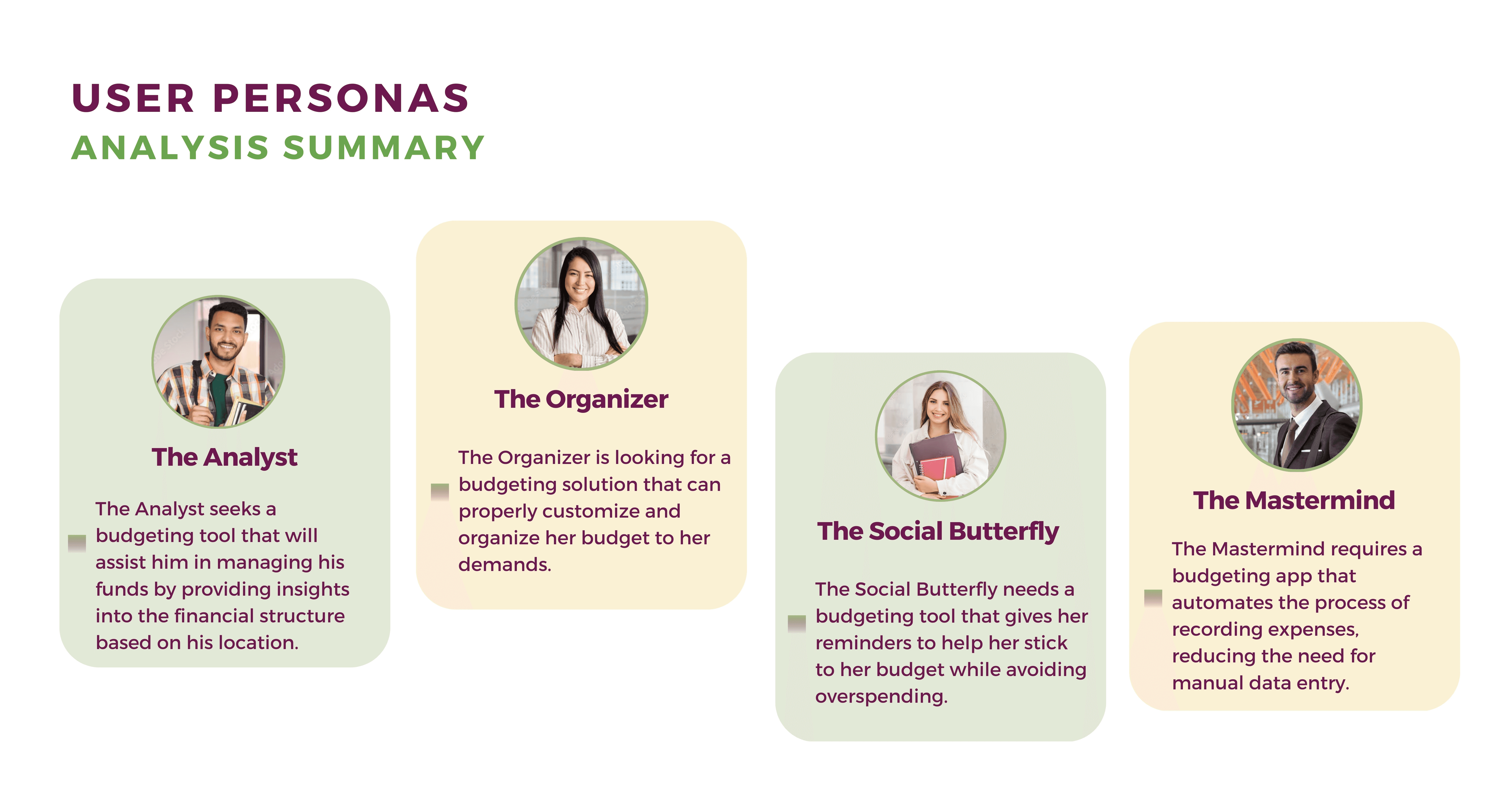 USER PERSONAS
ANALYSIS SUMMARY

The Analyst

The Analyst seeks a budgeting tool that will assist him in managing his funds by providing insights into the financial structure based on his location.

The Organizer

The Organizer is looking for a budgeting solution that can properly customize and organize her budget to her demands.

The Social Butterfly

The Social Butterfly needs a budgeting tool that gives her reminders to help her stick to her budget while avoiding overspending.

The Mastermind

The Mastermind requires a budgeting app that automates the process of recording expenses, reducing the need for manual data entry.